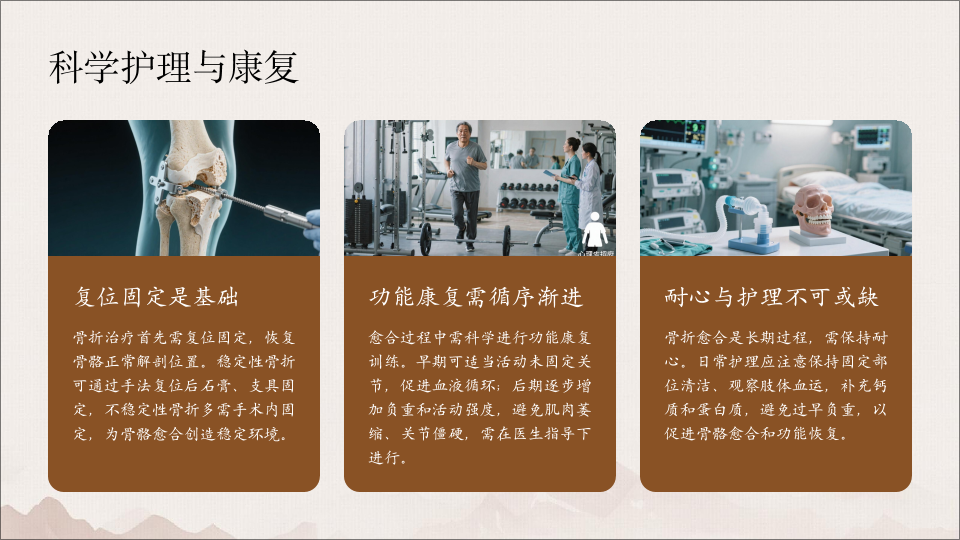 科学护理与康复

复位固定是基础

骨折治疗首先需复位固定，恢复骨骼正常解剖位置。稳定性骨折可通过手法复位后石膏、支具固定，不稳定性骨折多需手术内固定，为骨骼愈合创造稳定环境。

功能康复需循序渐进

愈合过程中需科学进行功能康复训练。早期可适当活动未固定关节，促进血液循环；后期逐步增加负重和活动强度，避免肌肉萎缩、关节僵硬，需在医生指导下进行。

耐心与护理不可或缺

骨折愈合是长期过程，需保持耐心。日常护理应注意保持固定部位清洁、观察肢体血运，补充钙质和蛋白质，避免过早负重，以促进骨骼愈合和功能恢复。